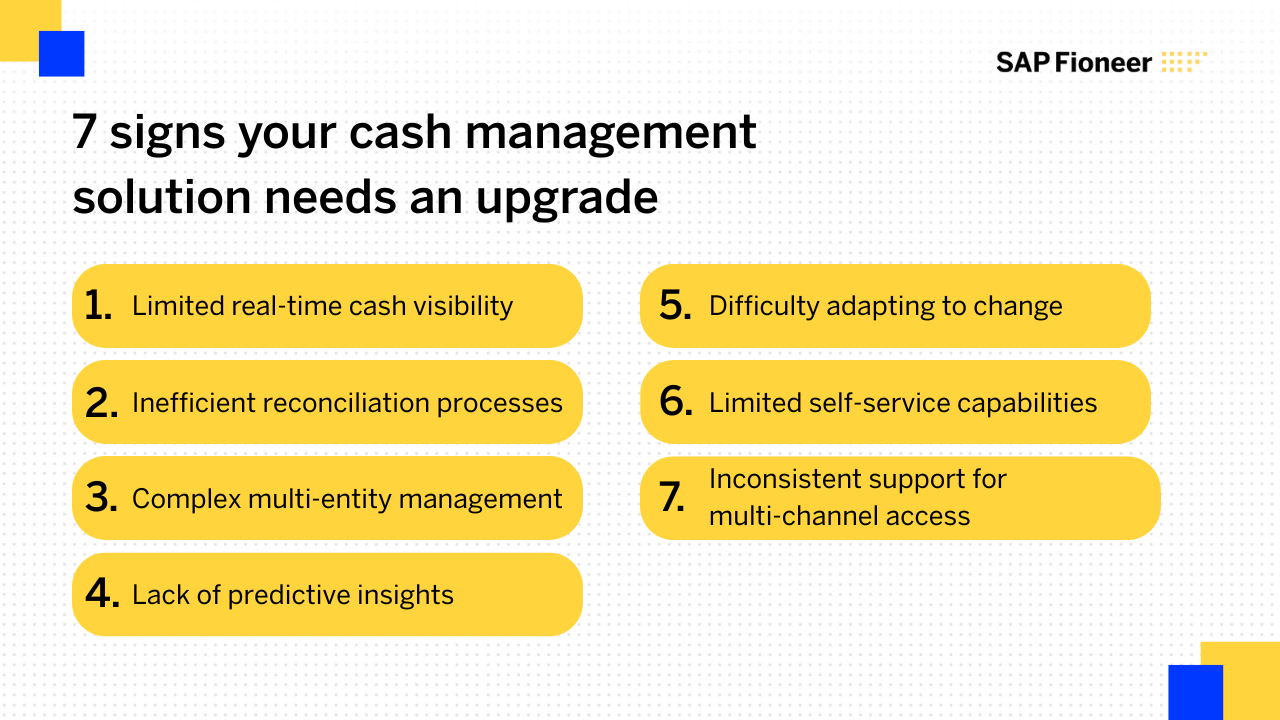 SAP Fioneer

7 signs your cash management solution needs an upgrade

1. Limited real-time cash visibility

2. Inefficient reconciliation processes

3. Complex multi-entity management

4. Lack of predictive insights

5. Difficulty adapting to change

6. Limited self-service capabilities

7. Inconsistent support for multi-channel access